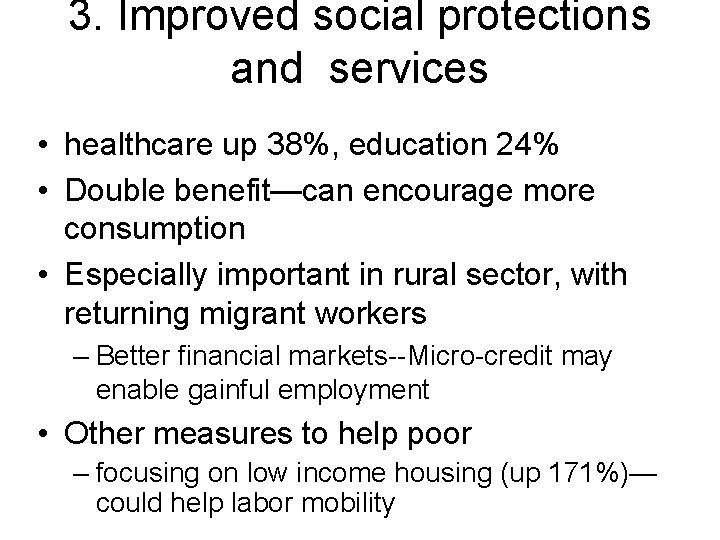 3. Improved social protections and services

• healthcare up 38%, education 24%
• Double benefit—can encourage more consumption
• Especially important in rural sector, with returning migrant workers
– Better financial markets--Micro-credit may enable gainful employment
• Other measures to help poor
– focusing on low income housing (up 171%)—could help labor mobility